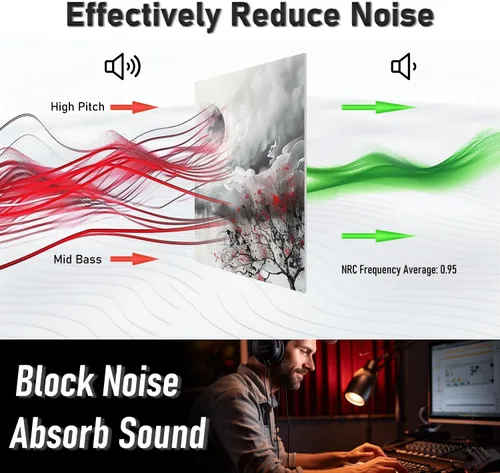 Effectively Reduce Noise

High Pitch

Mid Bass

NRC Frequency Average: 0.95

Block Noise
Absorb Sound